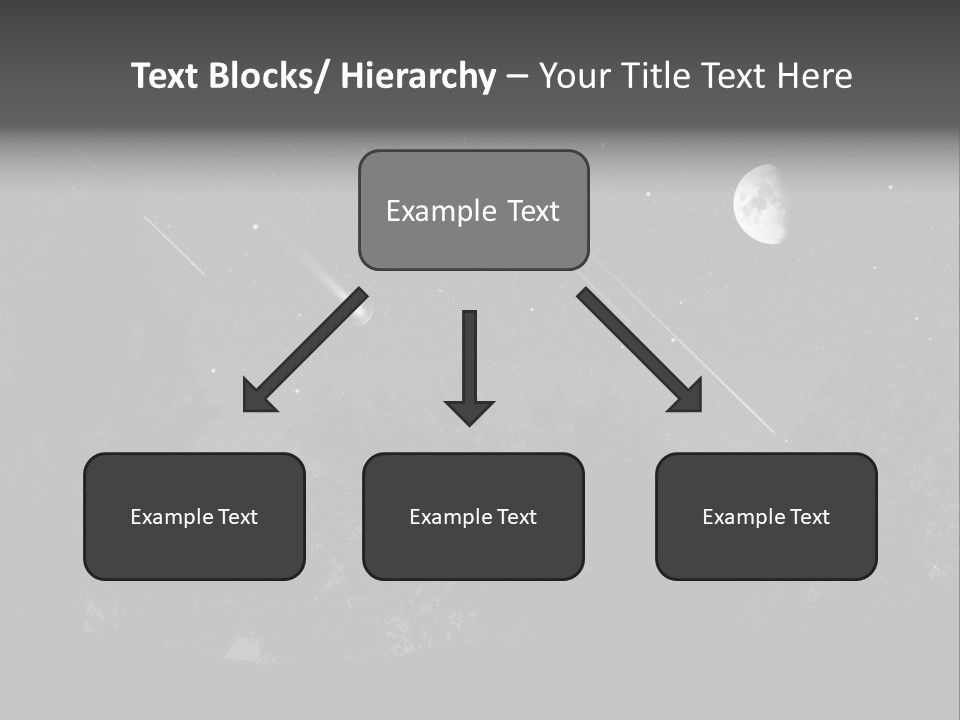 Text Blocks/ Hierarchy – Your Title Text Here

Example Text

Example Text

Example Text

Example Text